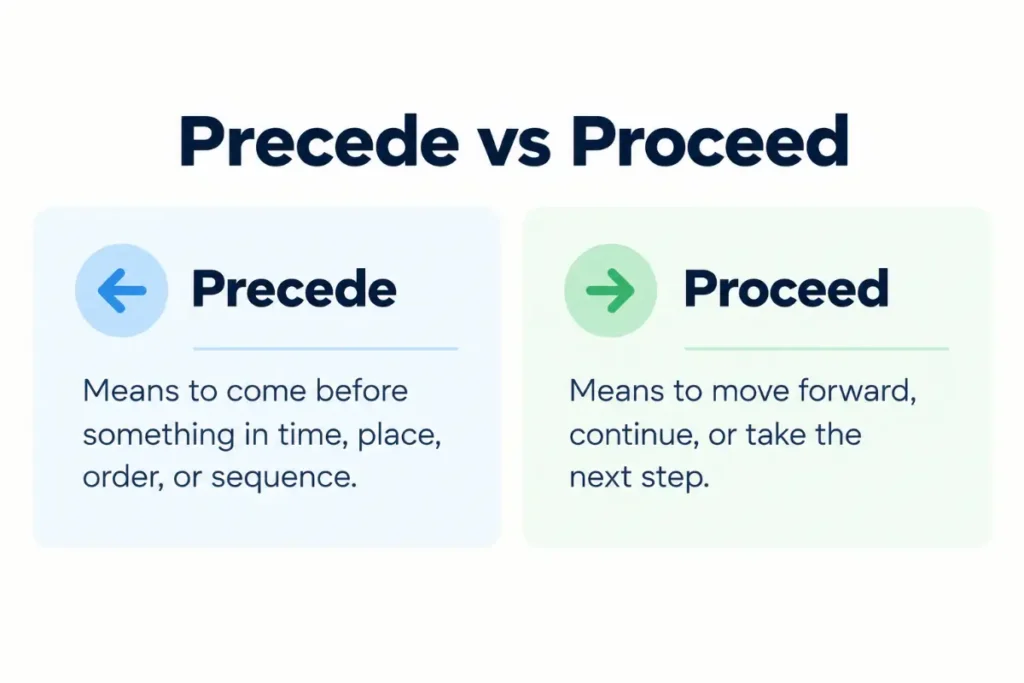 Precede vs Proceed

Precede

Means to come before something in time, place, order, or sequence.

Proceed

Means to move forward, continue, or take the next step.